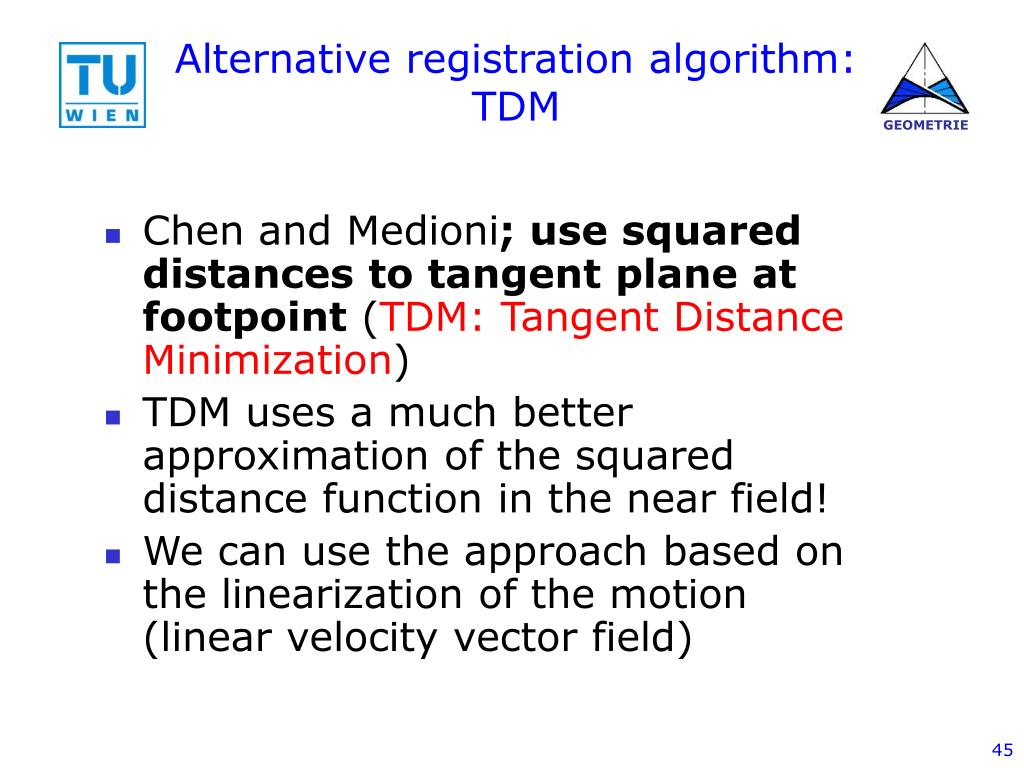 TU WIEN

Alternative registration algorithm: TDM

GEOMETRIE

- Chen and Medioni; use squared distances to tangent plane at footpoint (TDM: Tangent Distance Minimization)
- TDM uses a much better approximation of the squared distance function in the near field!
- We can use the approach based on the linearization of the motion (linear velocity vector field)

45